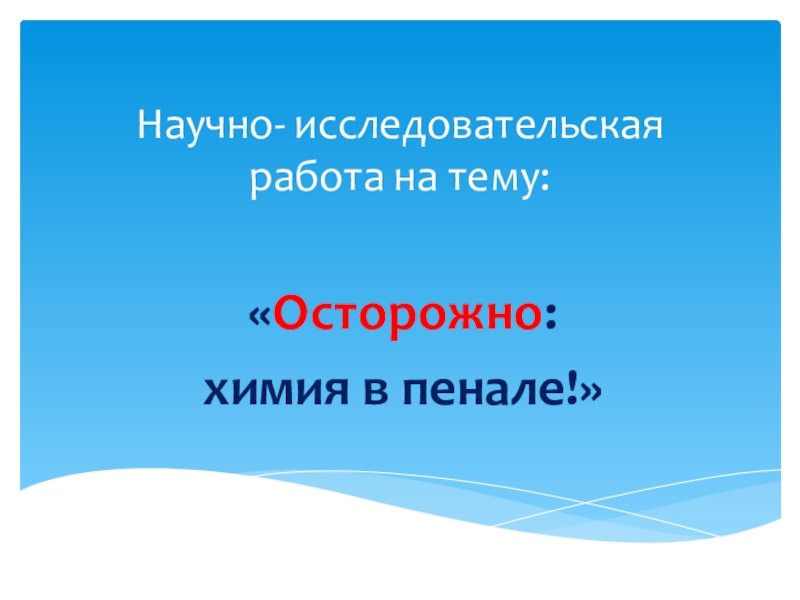 Научно- исследовательская работа на тему:

«Осторожно:

химия в пенале!»